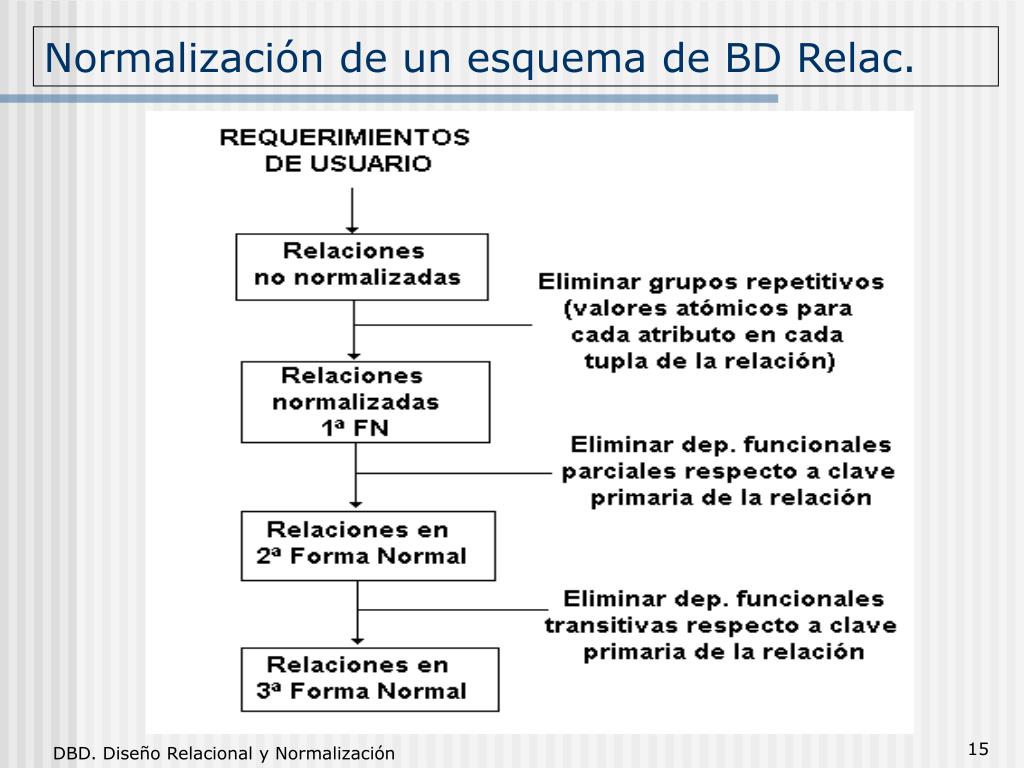 Normalización de un esquema de BD Relac.

REQUERIMIENTOS
DE USUARIO

Relaciones
no normalizadas

Eliminar grupos repetitivos
(valores atómicos para
cada atributo en cada
tupla de la relación)

Relaciones
normalizadas
1ª FN

Eliminar dep. funcionales
parciales respecto a clave
primaria de la relación

Relaciones en
2ª Forma Normal

Eliminar dep. funcionales
transitivas respecto a clave
primaria de la relación

Relaciones en
3ª Forma Normal

DBD. Diseño Relacional y Normalización

15